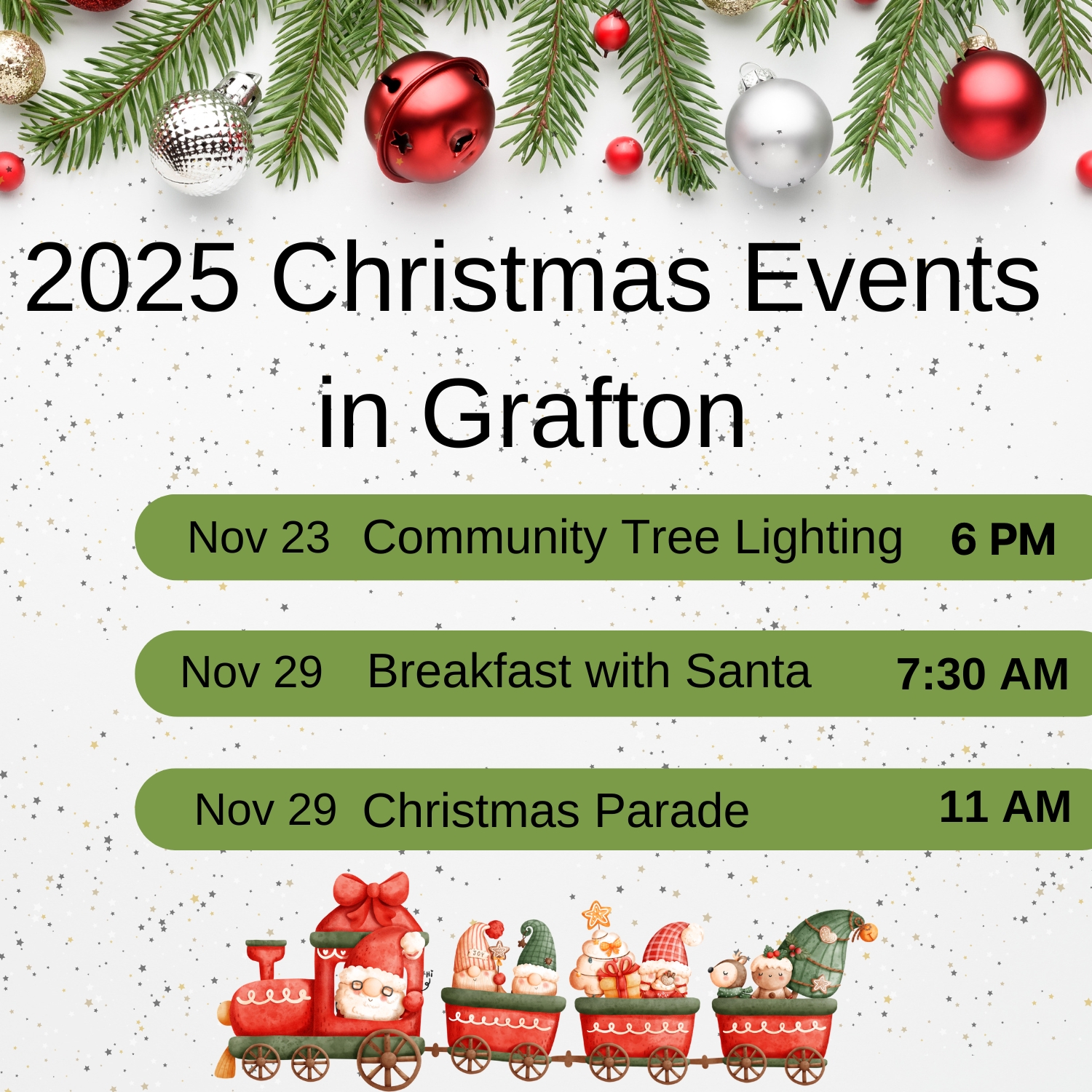 2025 Christmas Events in Grafton

Nov 23 Community Tree Lighting 6 PM

Nov 29 Breakfast with Santa 7:30 AM

Nov 29 Christmas Parade 11 AM

JOY

Hi